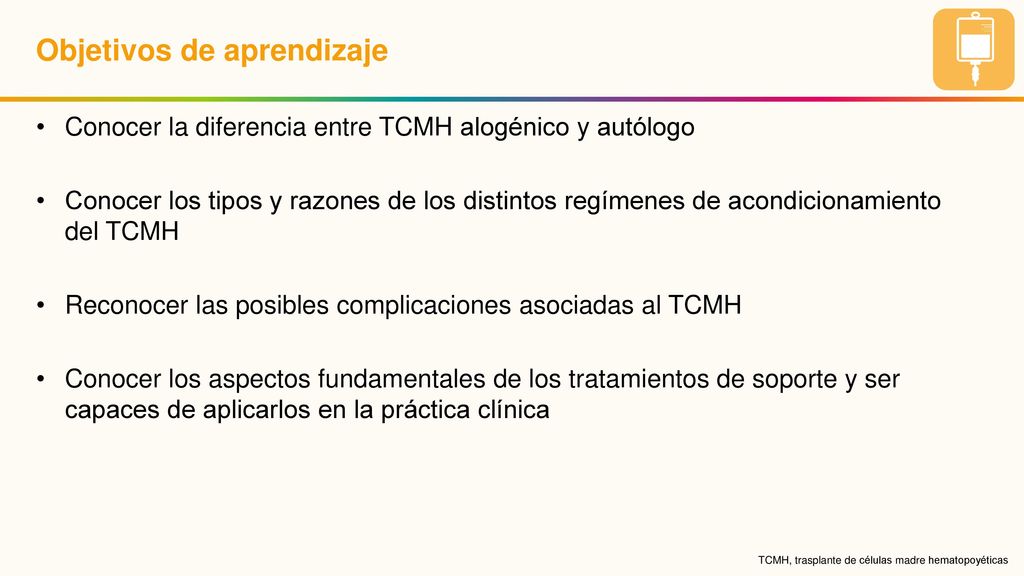 Objetivos de aprendizaje

• Conocer la diferencia entre TCMH alogénico y autólogo

• Conocer los tipos y razones de los distintos regímenes de acondicionamiento del TCMH

• Reconocer las posibles complicaciones asociadas al TCMH

• Conocer los aspectos fundamentales de los tratamientos de soporte y ser capaces de aplicarlos en la práctica clínica

TCMH, trasplante de células madre hematopoyéticas